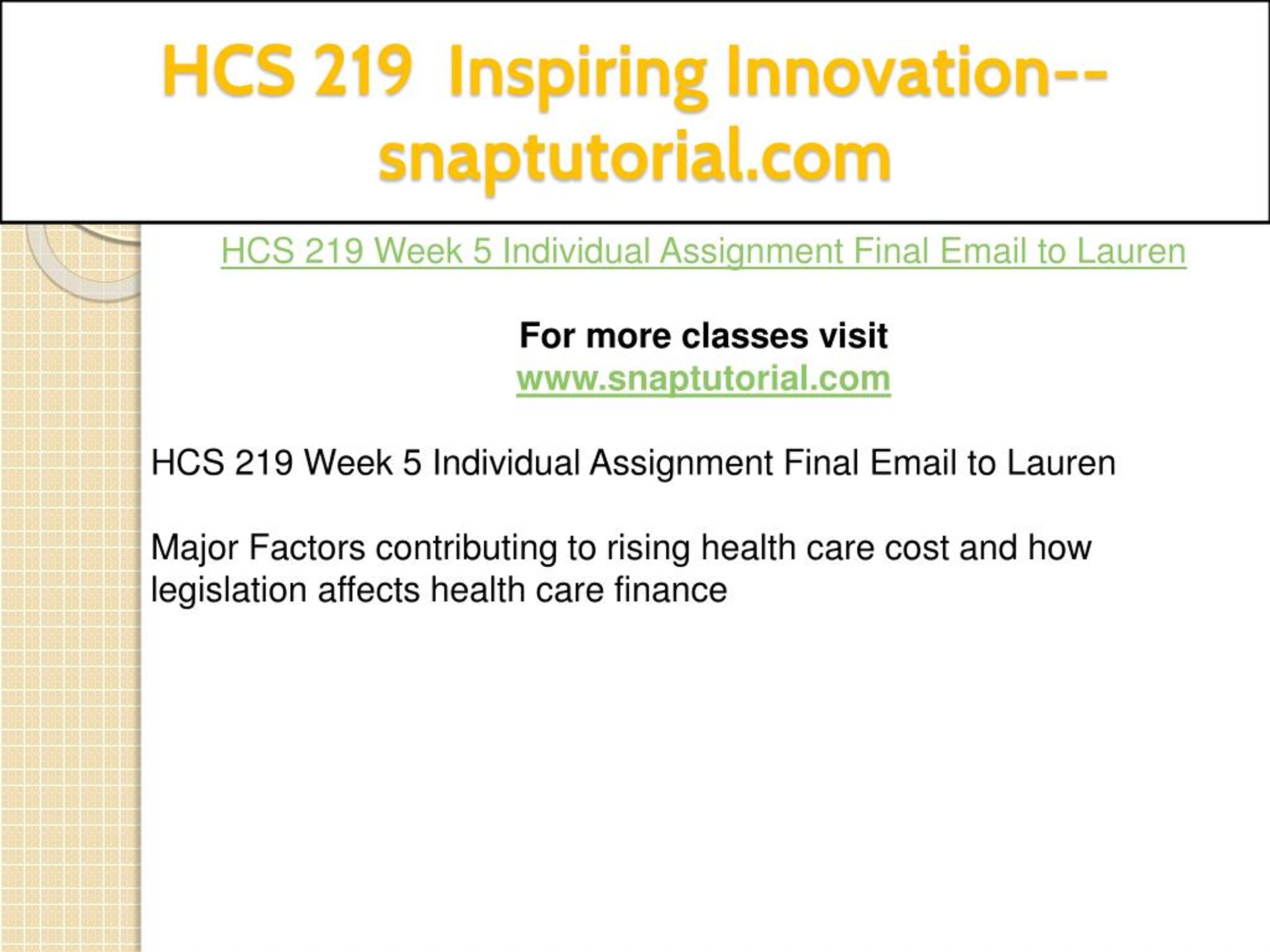 HCS 219 Inspiring Innovation--snaptutorial.com

HCS 219 Week 5 Individual Assignment Final Email to Lauren

For more classes visit
www.snaptutorial.com

HCS 219 Week 5 Individual Assignment Final Email to Lauren

Major Factors contributing to rising health care cost and how legislation affects health care finance